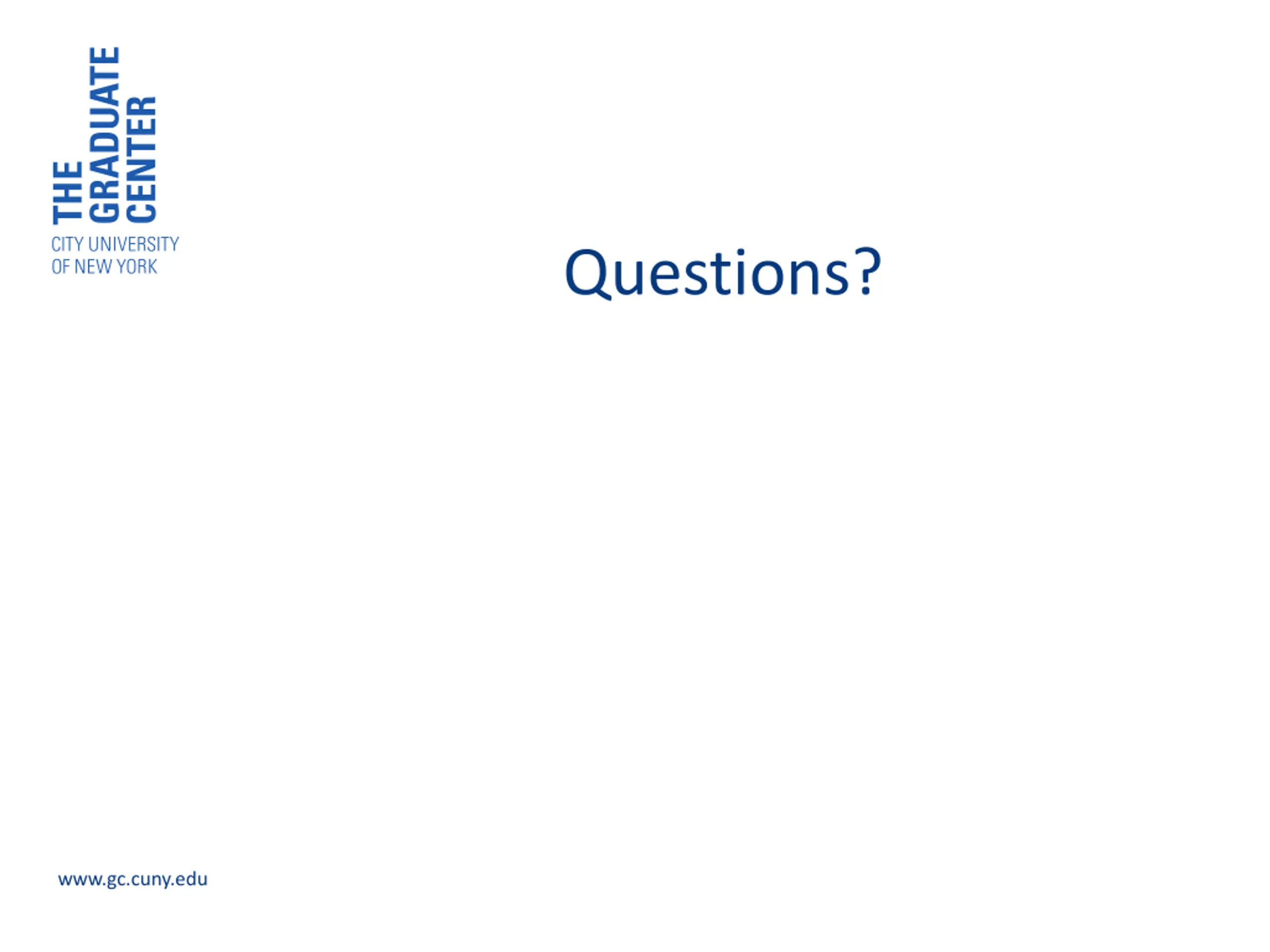 THE
GRADUATE
CENTER
CITY UNIVERSITY
OF NEW YORK

Questions?

www.gc.cuny.edu